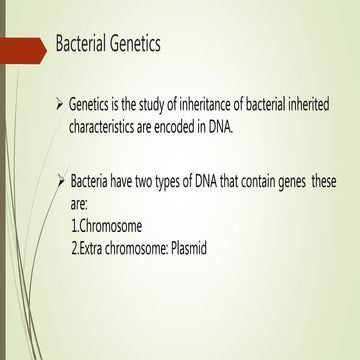 Bacterial Genetics

➢ Genetics is the study of inheritance of bacterial inherited characteristics are encoded in DNA.

➢ Bacteria have two types of DNA that contain genes these are:
1.Chromosome
2.Extra chromosome: Plasmid